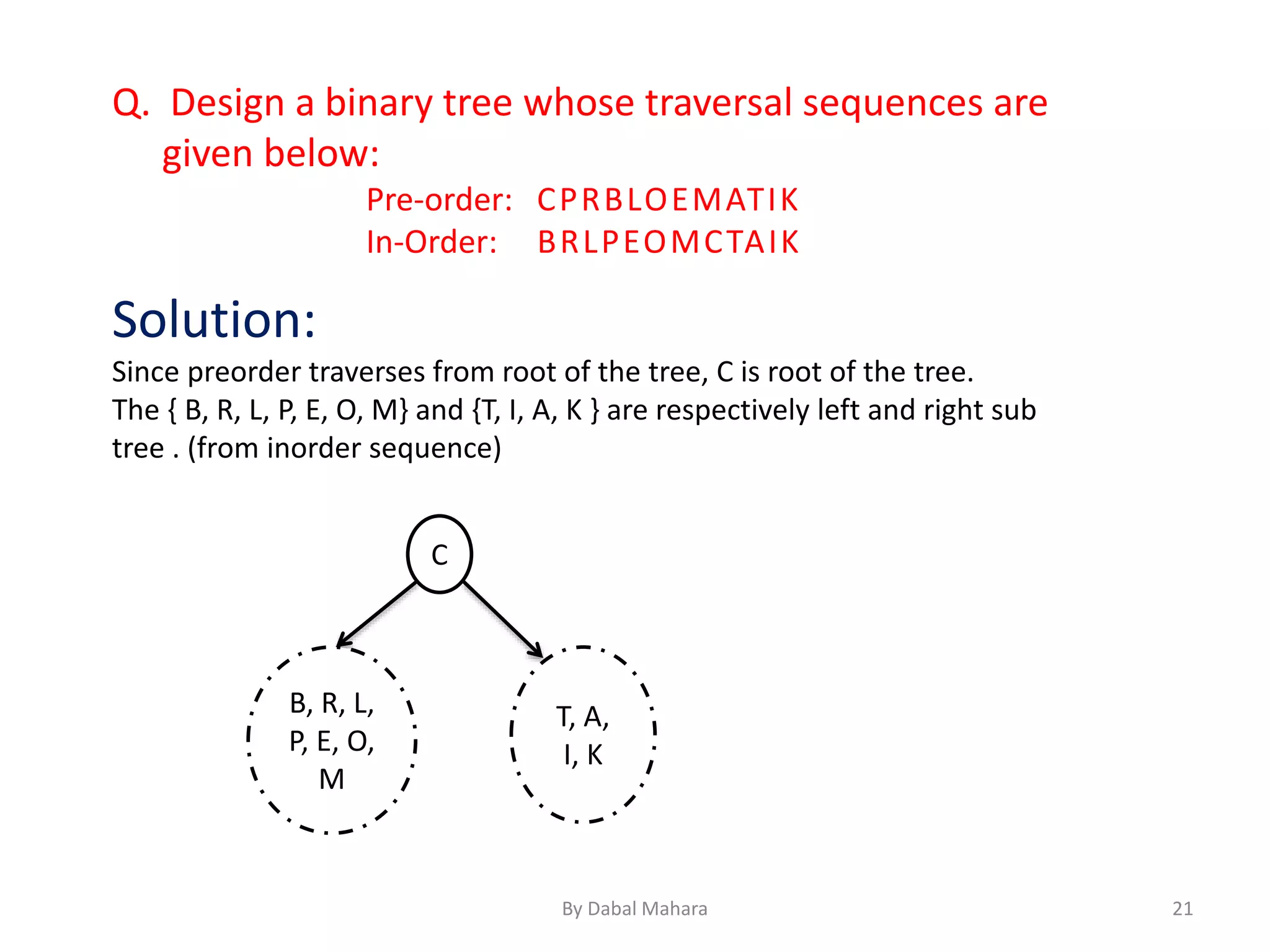 Q. Design a binary tree whose traversal sequences are given below:

Pre-order: C P R B L O E M A T I K
In-Order: B R L P E O M C T A I K

Solution:

Since preorder traverses from root of the tree, C is root of the tree. The { B, R, L, P, E, O, M} and {T, I, A, K } are respectively left and right sub tree . (from inorder sequence)

C

B, R, L, P, E, O, M

T, A, I, K

By Dabal Mahara

21